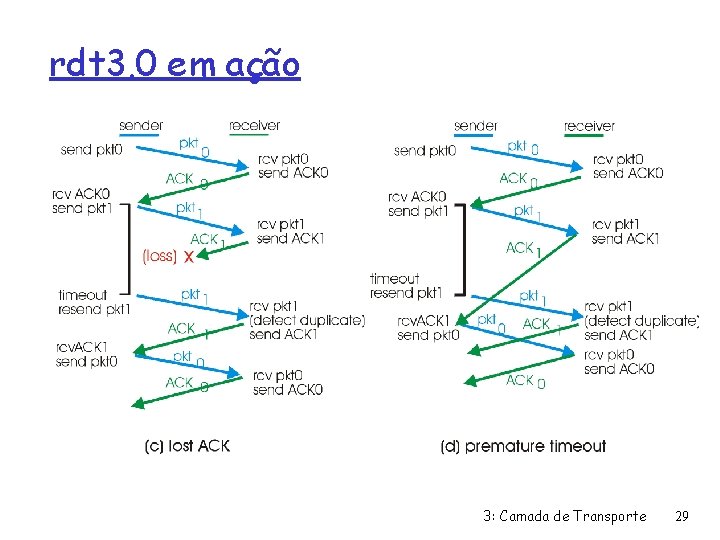 rdt3.0 em ação

sender
receiver
send pkt0
pkt 0
rcv pkt0
send ACK0
ACK 0
rcv ACK0
send pkt1
pkt 1
rcv pkt1
send ACK1
ACK 1
(loss) X
timeout
resend pkt1
pkt 1
rcv pkt1
(detect duplicate)
send ACK1
ACK 1
rcvACK1
send pkt0
pkt 0
rcv pkt0
send ACK0
ACK 0

(c) lost ACK

sender
receiver
send pkt0
pkt 0
rcv pkt0
send ACK0
ACK 0
rcv ACK0
send pkt1
pkt 1
rcv pkt1
send ACK1
ACK 1
timeout
resend pkt1
pkt 1
rcv pkt1
(detect duplicate)
send ACK1
rcvACK1
send pkt0
pkt 0
ACK 1
rcv pkt0
send ACK0
ACK 0

(d) premature timeout

3: Camada de Transporte 29